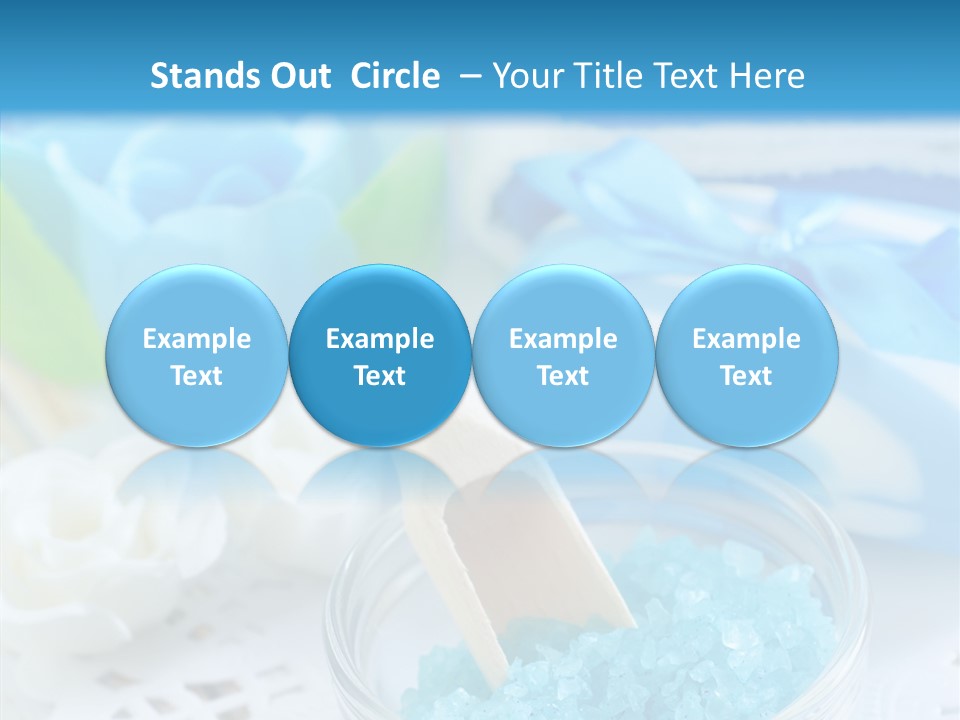 Stands Out Circle – Your Title Text Here

Example Text

Example Text

Example Text

Example Text